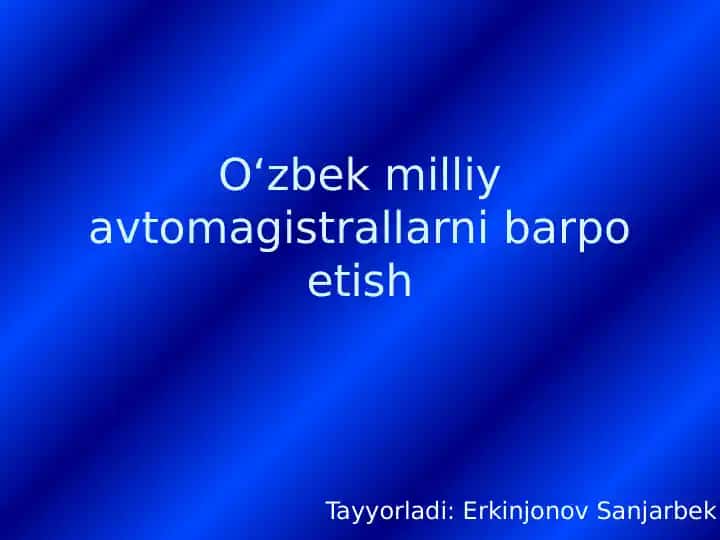 O‘zbek milliy avtomagistrallarni barpo etish

Tayyorladi: Erkinjonov Sanjarbek